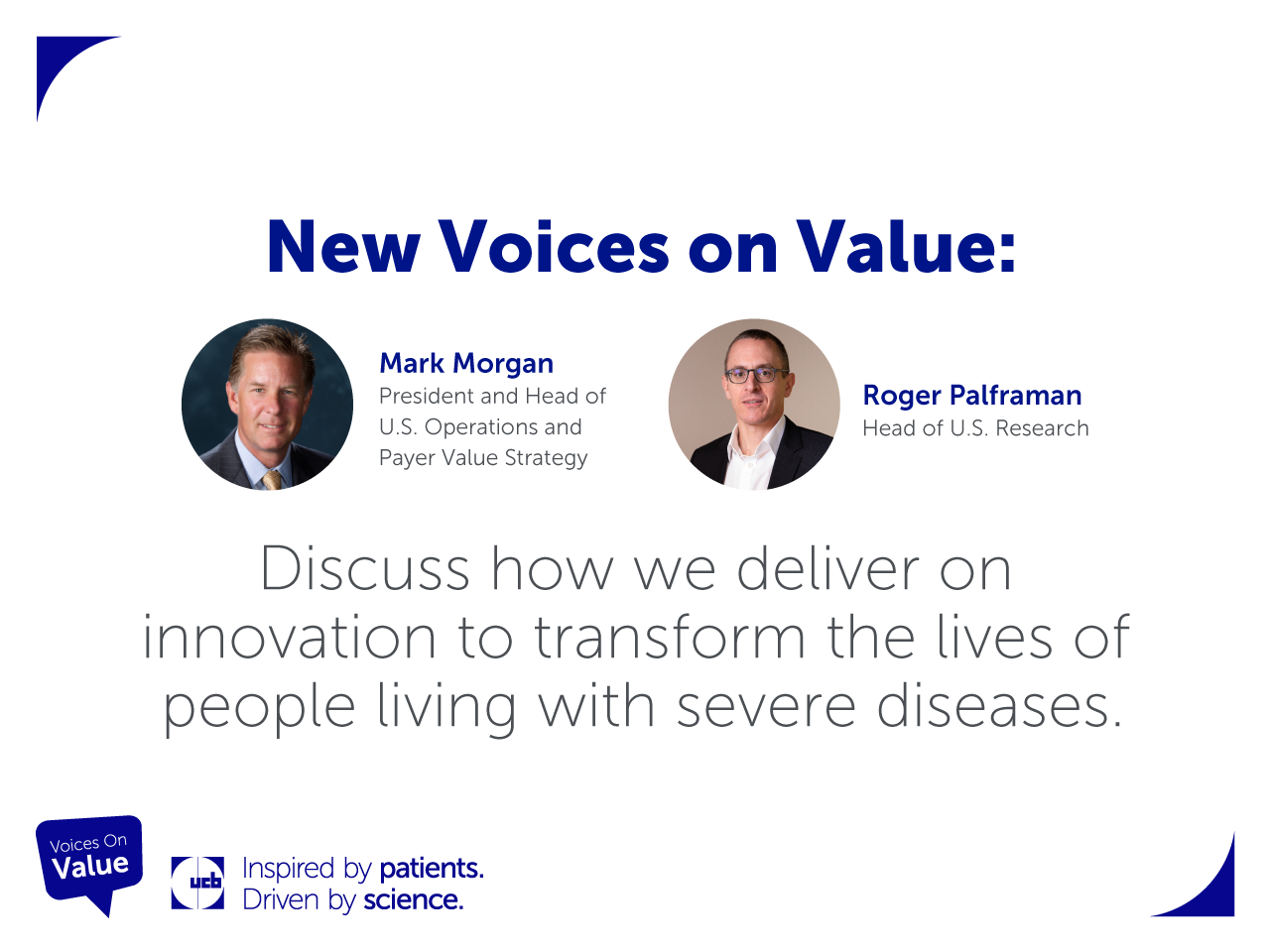 New Voices on Value:

Mark Morgan
President and Head of U.S. Operations and Payer Value Strategy

Roger Palframan
Head of U.S. Research

Discuss how we deliver on innovation to transform the lives of people living with severe diseases.

Voices On Value

ucb

Inspired by patients.
Driven by science.